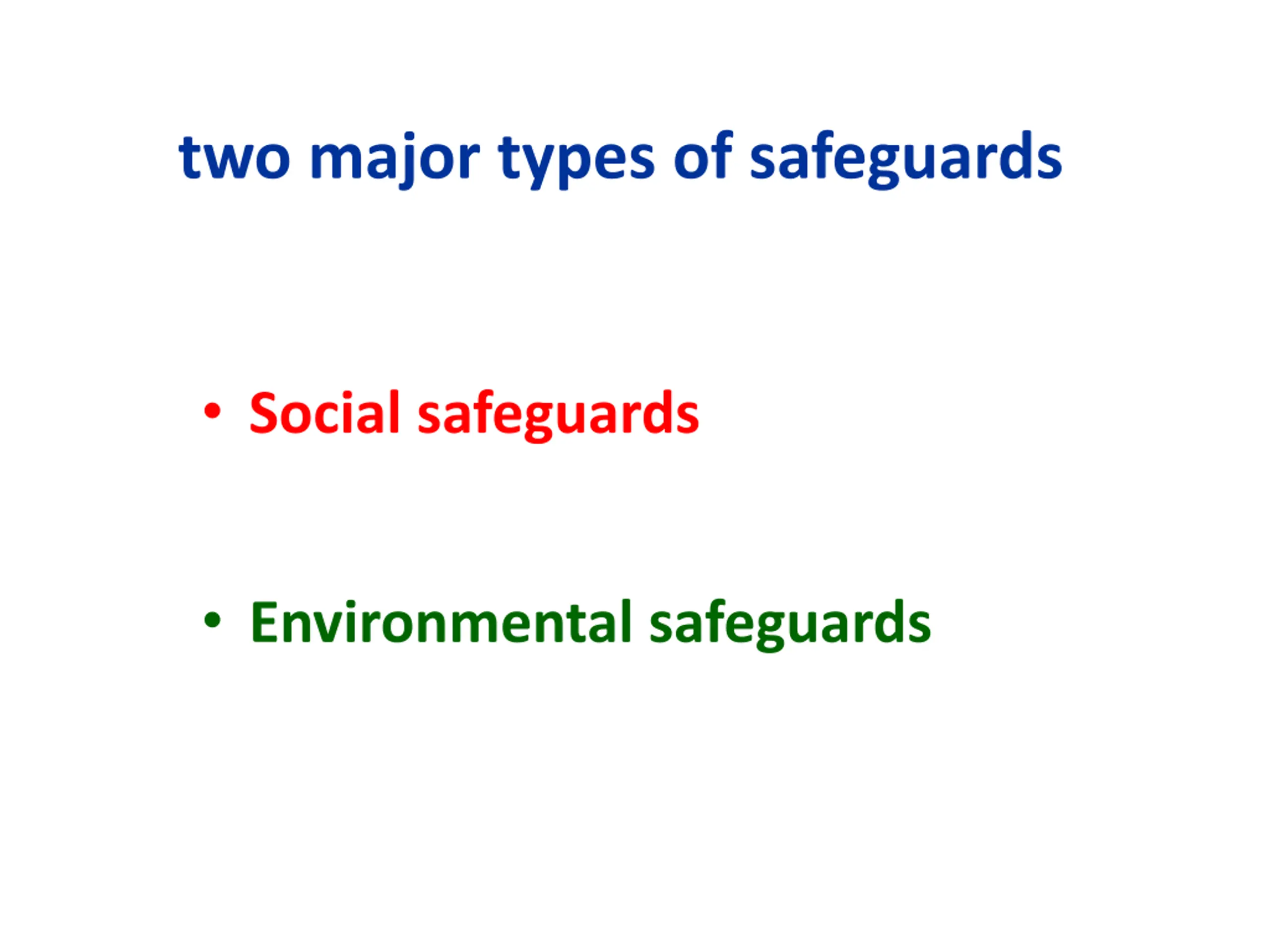 two major types of safeguards

• Social safeguards

• Environmental safeguards